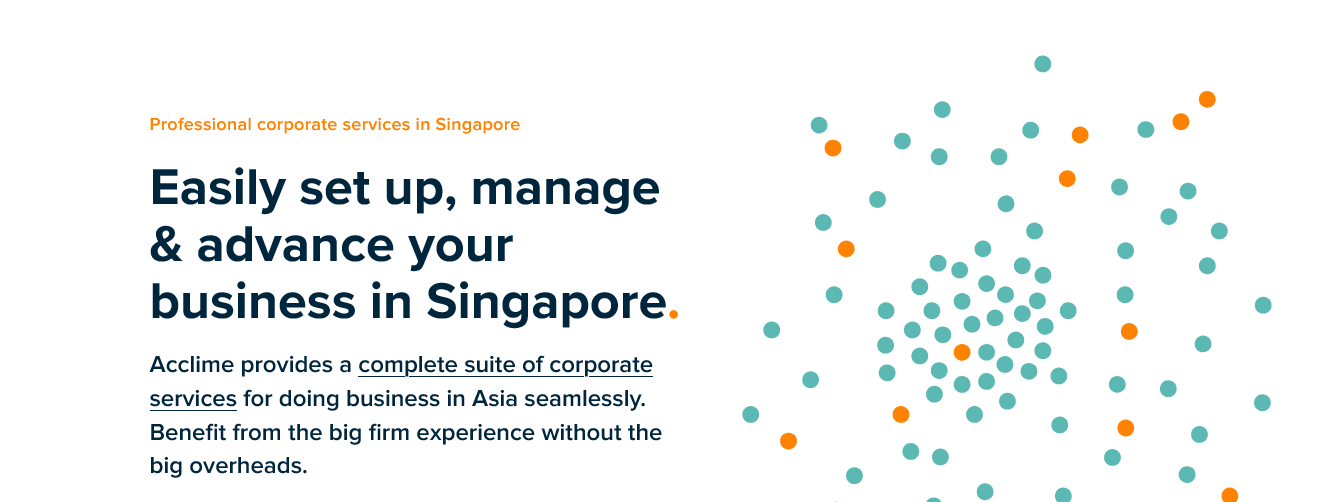 Professional corporate services in Singapore

Easily set up, manage & advance your business in Singapore.

Acclime provides a complete suite of corporate services for doing business in Asia seamlessly. Benefit from the big firm experience without the big overheads.